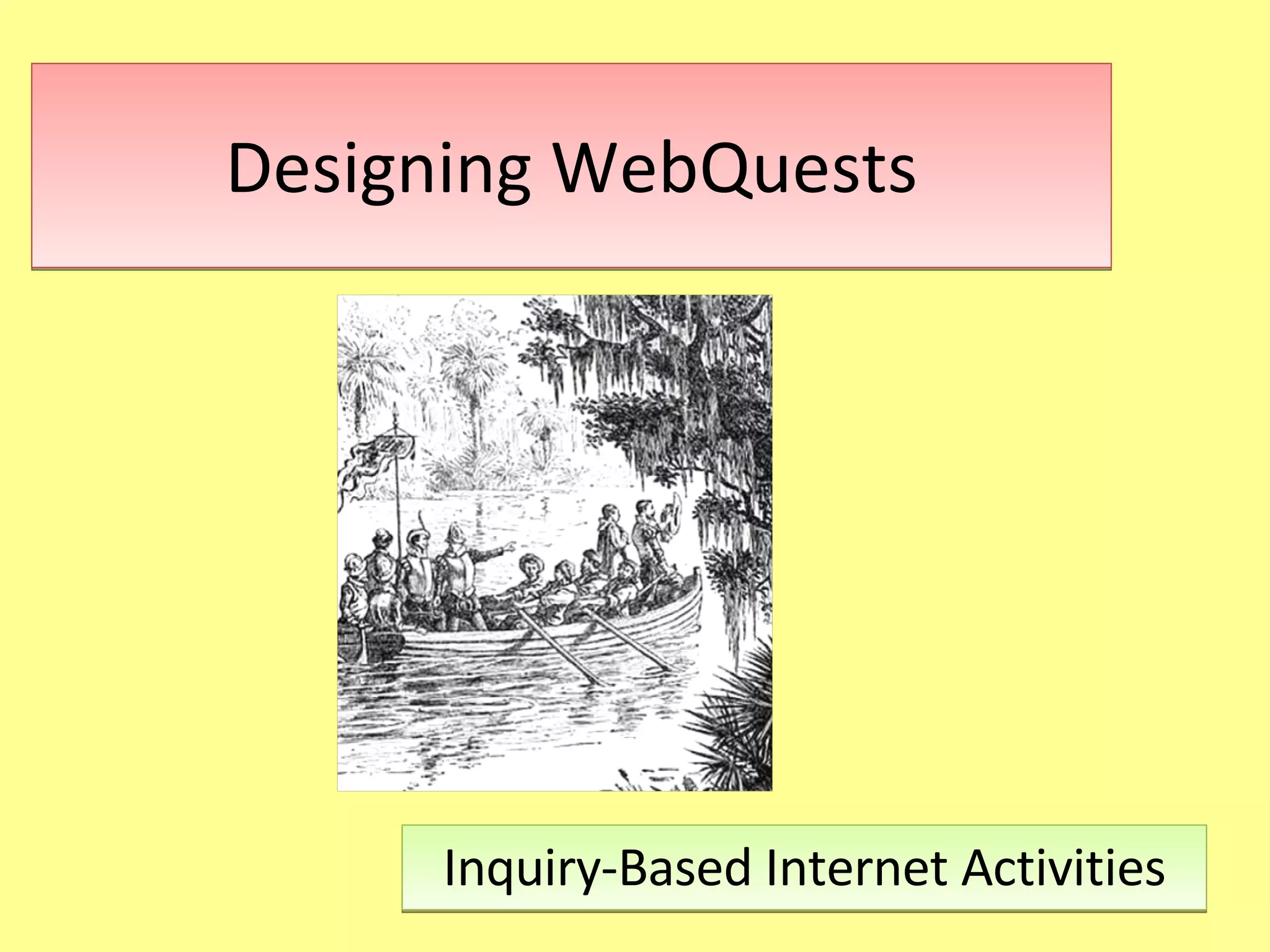 Designing WebQuests

Inquiry-Based Internet Activities